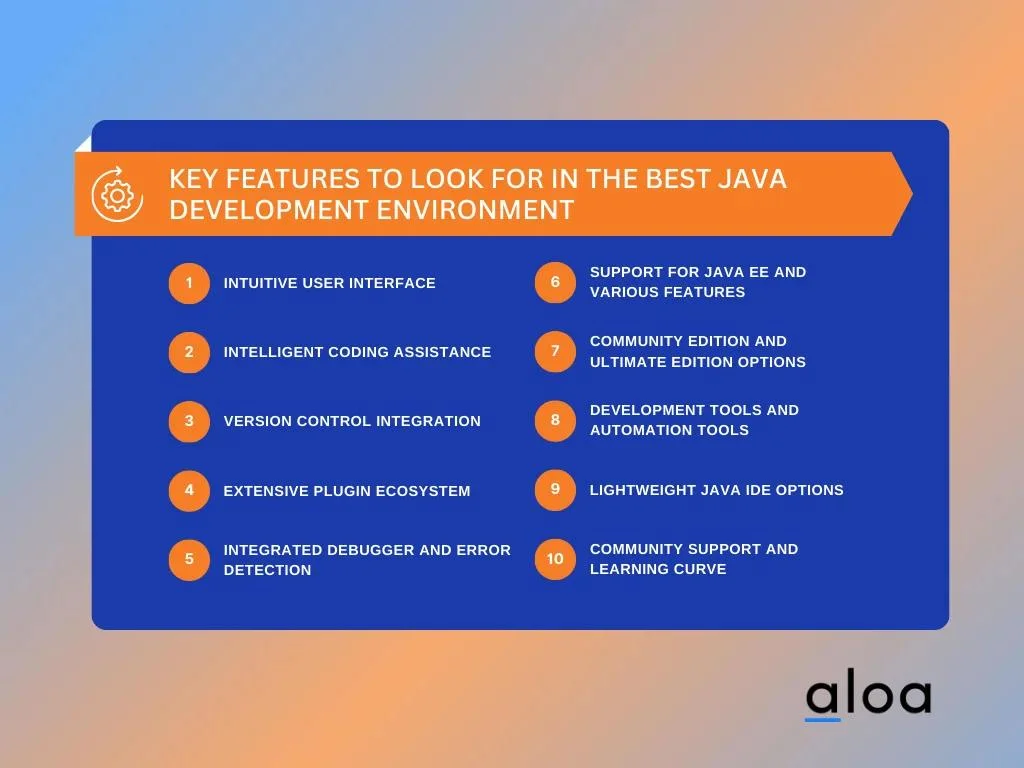 KEY FEATURES TO LOOK FOR IN THE BEST JAVA DEVELOPMENT ENVIRONMENT

1 INTUITIVE USER INTERFACE

2 INTELLIGENT CODING ASSISTANCE

3 VERSION CONTROL INTEGRATION

4 EXTENSIVE PLUGIN ECOSYSTEM

5 INTEGRATED DEBUGGER AND ERROR DETECTION

6 SUPPORT FOR JAVA EE AND VARIOUS FEATURES

7 COMMUNITY EDITION AND ULTIMATE EDITION OPTIONS

8 DEVELOPMENT TOOLS AND AUTOMATION TOOLS

9 LIGHTWEIGHT JAVA IDE OPTIONS

10 COMMUNITY SUPPORT AND LEARNING CURVE

aloa